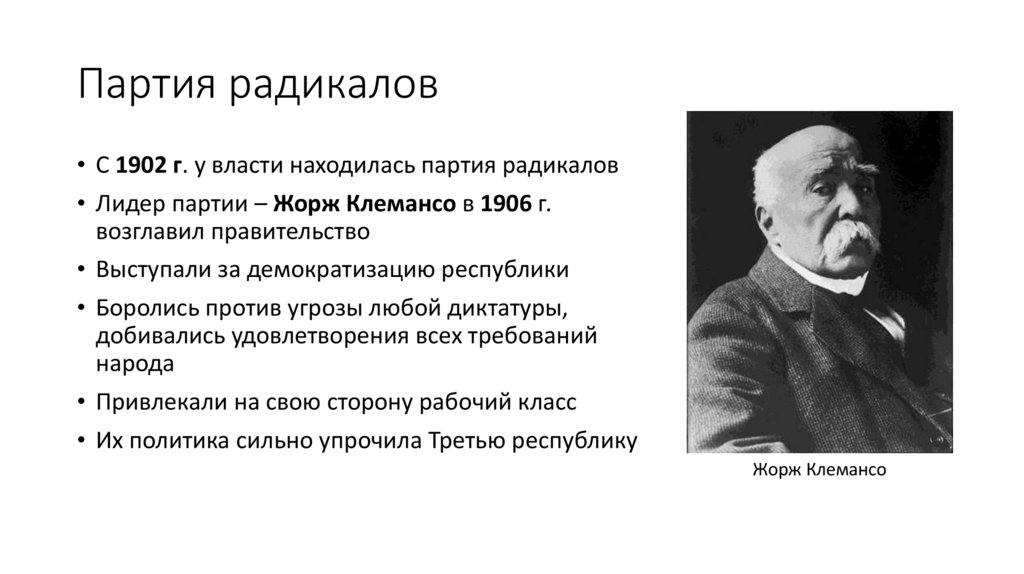 Партия радикалов

• С 1902 г. у власти находилась партия радикалов
• Лидер партии – Жорж Клемансо в 1906 г. возглавил правительство
• Выступали за демократизацию республики
• Боролись против угрозы любой диктатуры, добивались удовлетворения всех требований народа
• Привлекали на свою сторону рабочий класс
• Их политика сильно упрочила Третью республику

Жорж Клемансо